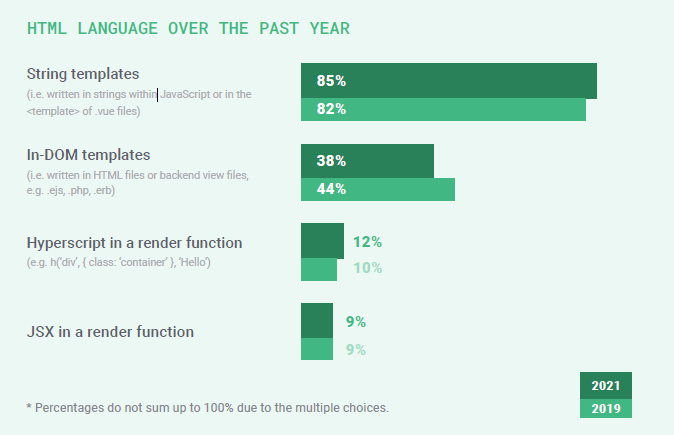 HTML LANGUAGE OVER THE PAST YEAR

String templates
(i.e. written in strings within JavaScript or in the <template> of .vue files)
85%
82%

In-DOM templates
(i.e. written in HTML files or backend view files, e.g. .ejs, .php, .erb)
38%
44%

Hyperscript in a render function
(e.g. h('div', { class: 'container' }, 'Hello')
12%
10%

JSX in a render function
9%
9%

* Percentages do not sum up to 100% due to the multiple choices.

2021
2019